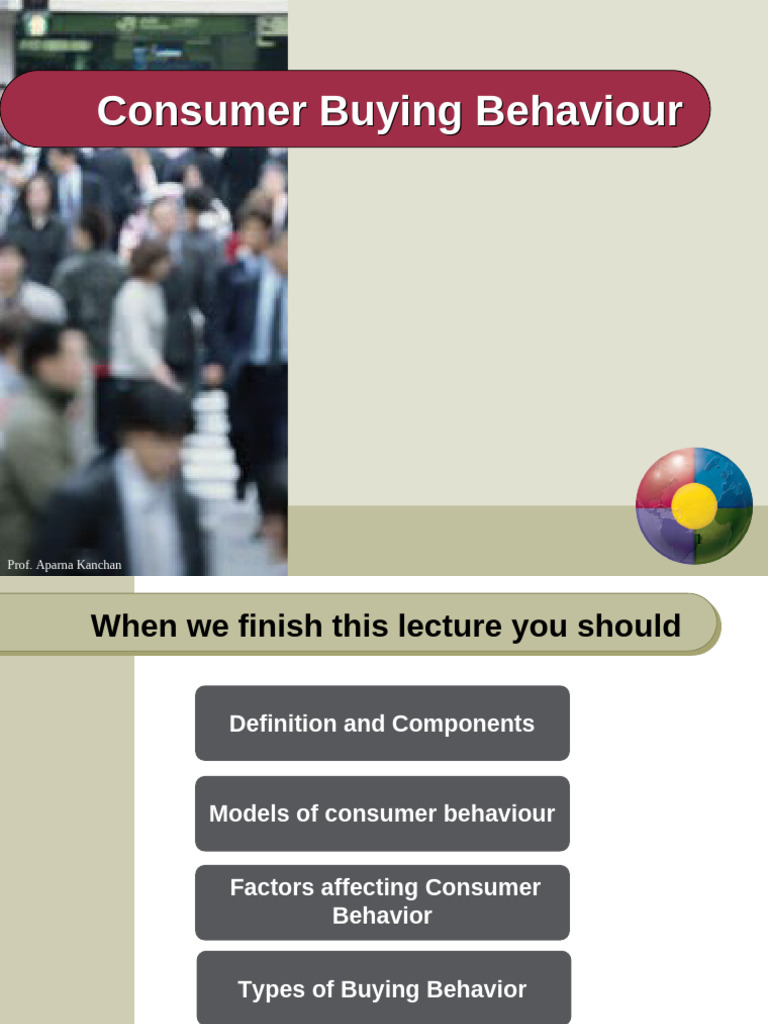 Consumer Buying Behaviour

Prof. Aparna Kanchan

When we finish this lecture you should

Definition and Components

Models of consumer behaviour

Factors affecting Consumer Behavior

Types of Buying Behavior